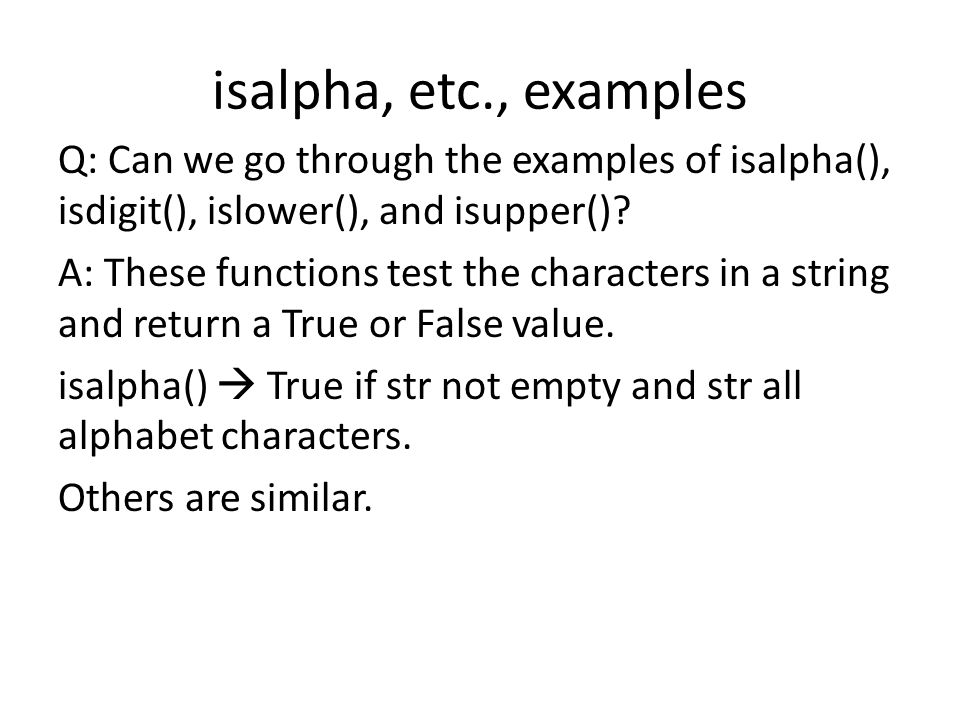 isalpha, etc., examples

Q: Can we go through the examples of isalpha(), isdigit(), islower(), and isupper()?

A: These functions test the characters in a string and return a True or False value.

isalpha() → True if str not empty and str all alphabet characters.

Others are similar.